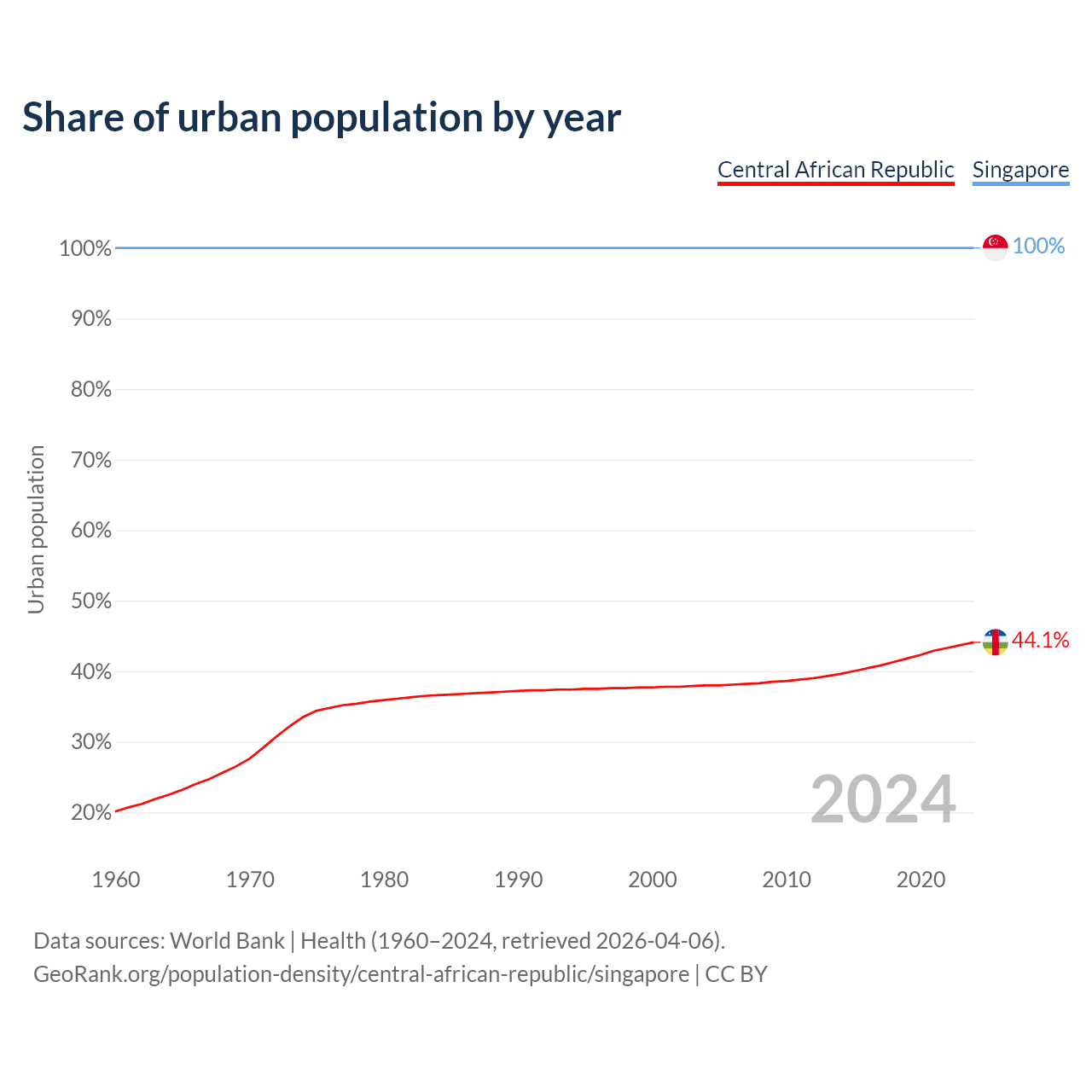 Share of urban population by year

Central African Republic Singapore

Urban population

100%
90%
80%
70%
60%
50%
40%
30%
20%

100%
44.1%

2024

1960 1970 1980 1990 2000 2010 2020

Data sources: World Bank | Health (1960–2024, retrieved 2026-04-06).
GeoRank.org/population-density/central-african-republic/singapore | CC BY